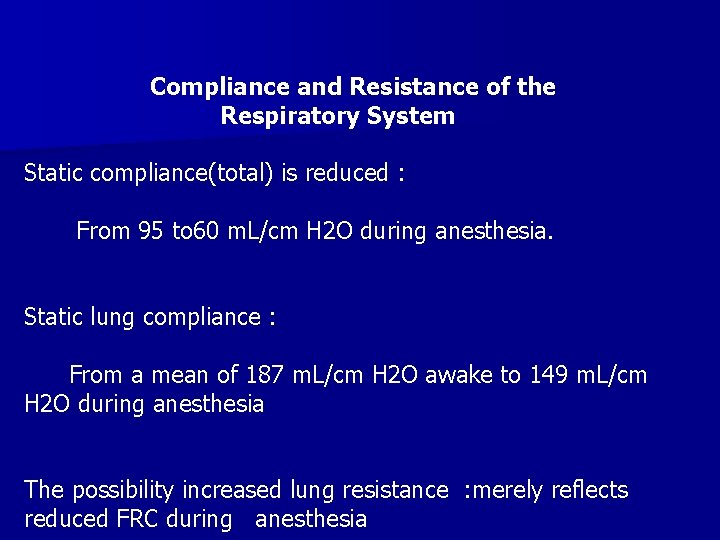 Compliance and Resistance of the Respiratory System

Static compliance(total) is reduced :

From 95 to60 mL/cm H2O during anesthesia.

Static lung compliance :

From a mean of 187 mL/cm H2O awake to 149 mL/cm H2O during anesthesia

The possibility increased lung resistance :merely reflects reduced FRC during anesthesia